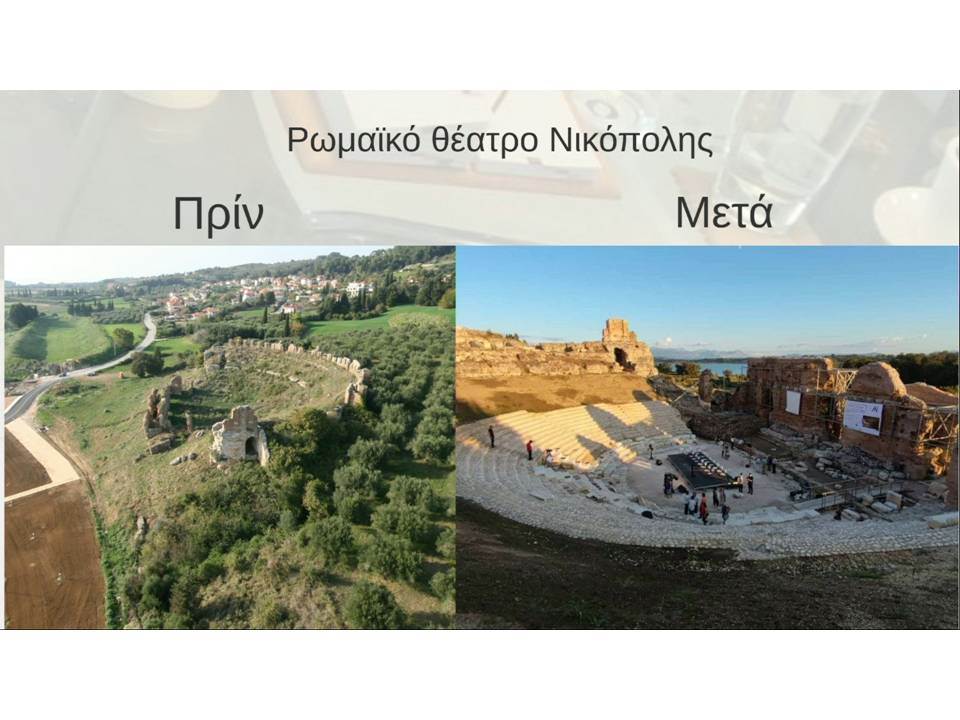 Ρωμαϊκό θέατρο Νικόπολης

Πρίν

Μετά